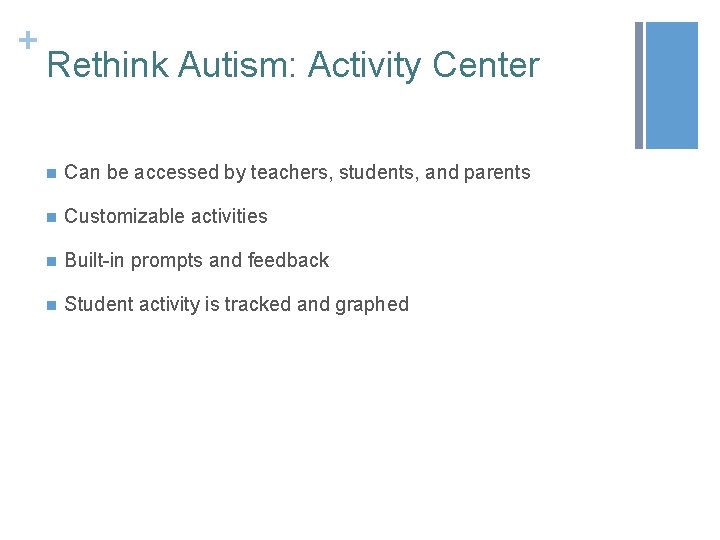 + Rethink Autism: Activity Center

- Can be accessed by teachers, students, and parents
- Customizable activities
- Built-in prompts and feedback
- Student activity is tracked and graphed